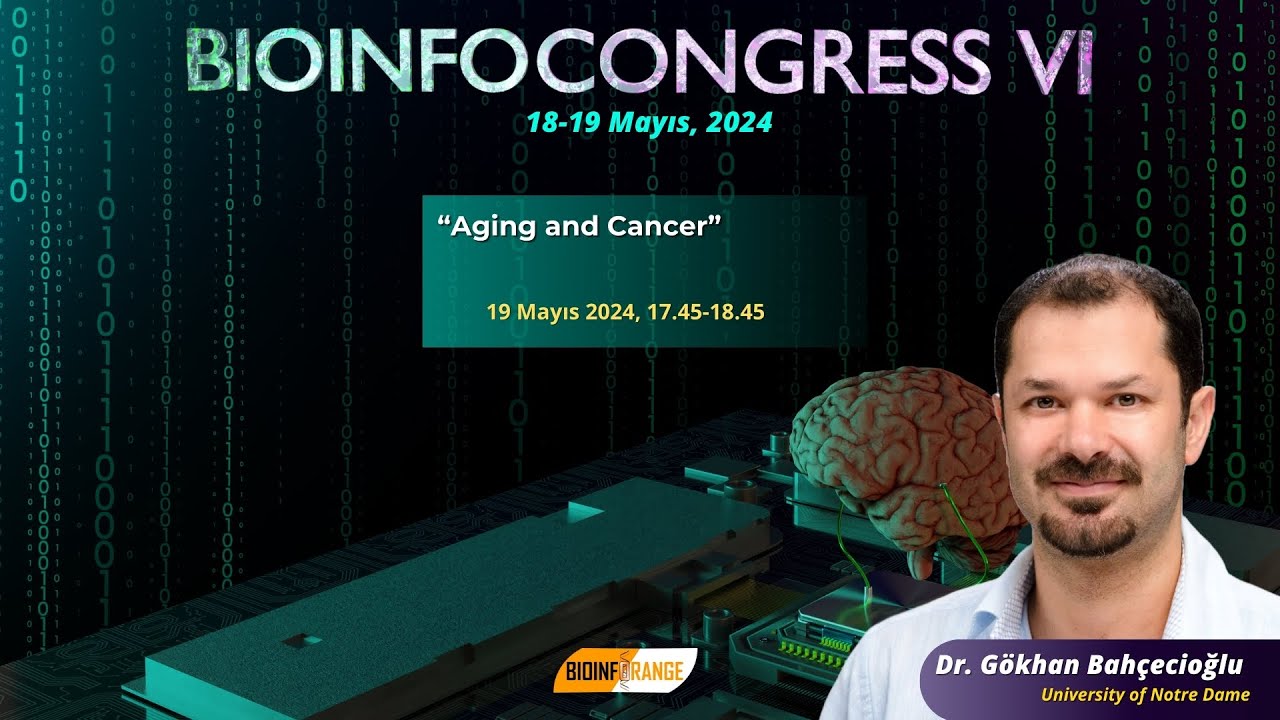 BIOINFOCONGRESS VI
18-19 Mayıs, 2024

“Aging and Cancer”

19 Mayıs 2024, 17.45-18.45

BIOINFORANGE

Dr. Gökhan Bahçecioğlu
University of Notre Dame